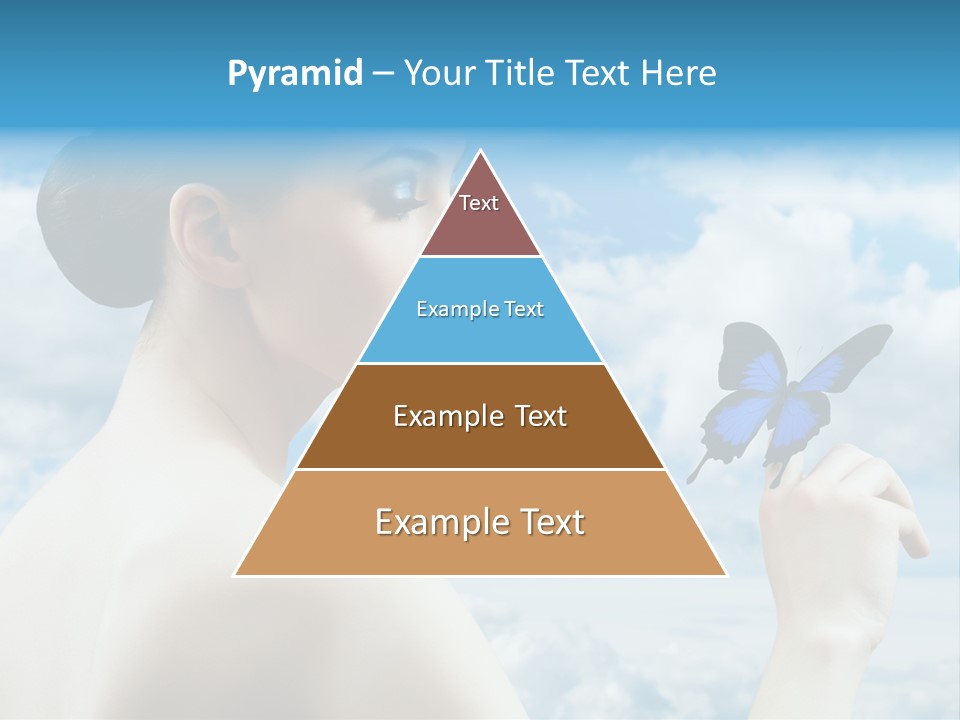 Pyramid – Your Title Text Here

Text

Example Text

Example Text

Example Text